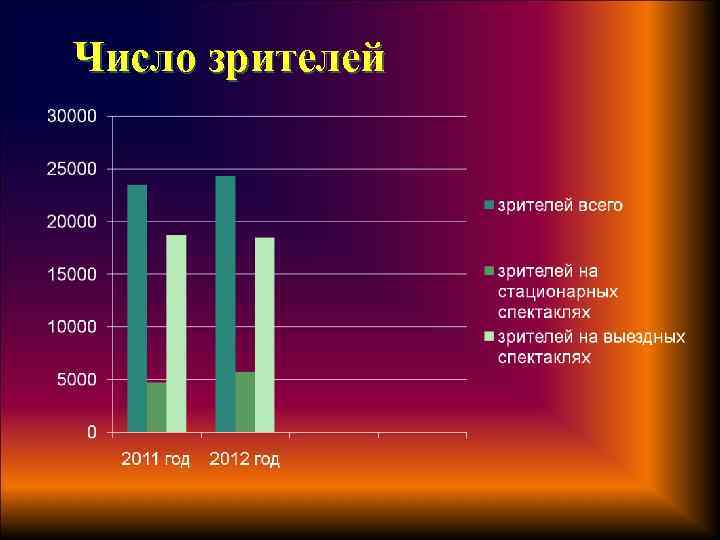 Число зрителей

30000
25000
20000
15000
10000
5000
0

2011 год
2012 год

зрителей всего
зрителей на стационарных спектаклях
зрителей на выездных спектаклях